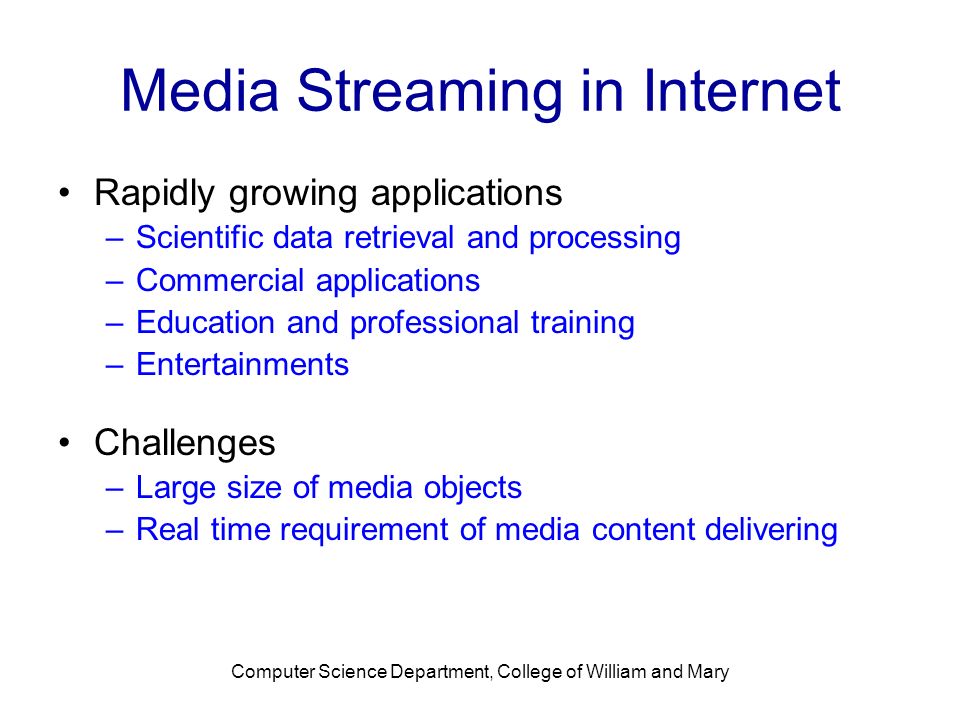 Media Streaming in Internet

• Rapidly growing applications
– Scientific data retrieval and processing
– Commercial applications
– Education and professional training
– Entertainments

• Challenges
– Large size of media objects
– Real time requirement of media content delivering

Computer Science Department, College of William and Mary